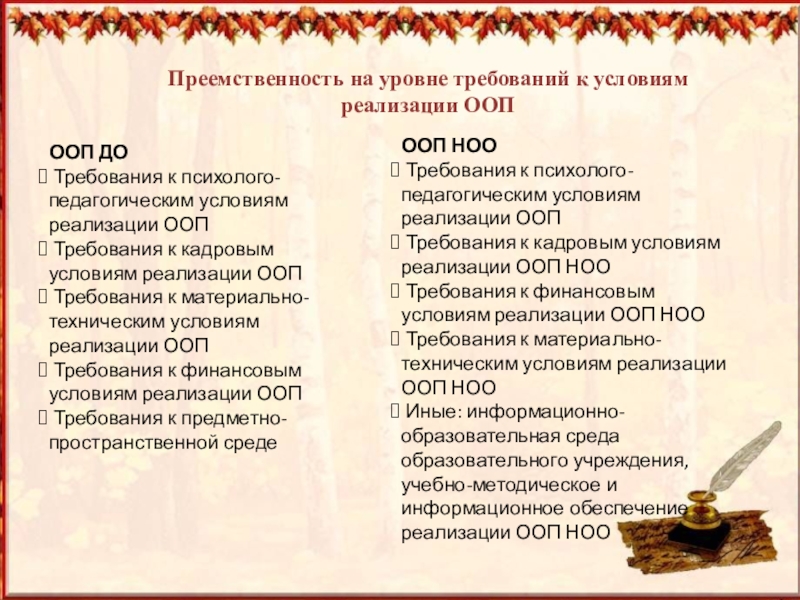 Преемственность на уровне требований к условиям реализации ООП

ООП ДО
 Требования к психолого-педагогическим условиям реализации ООП
 Требования к кадровым условиям реализации ООП
 Требования к материально-техническим условиям реализации ООП
 Требования к финансовым условиям реализации ООП
 Требования к предметно-пространственной среде

ООП НОО
 Требования к психолого-педагогическим условиям реализации ООП
 Требования к кадровым условиям реализации ООП НОО
 Требования к финансовым условиям реализации ООП НОО
 Требования к материально-техническим условиям реализации ООП НОО
 Иные: информационно-образовательная среда образовательного учреждения, учебно-методическое и информационное обеспечение реализации ООП НОО